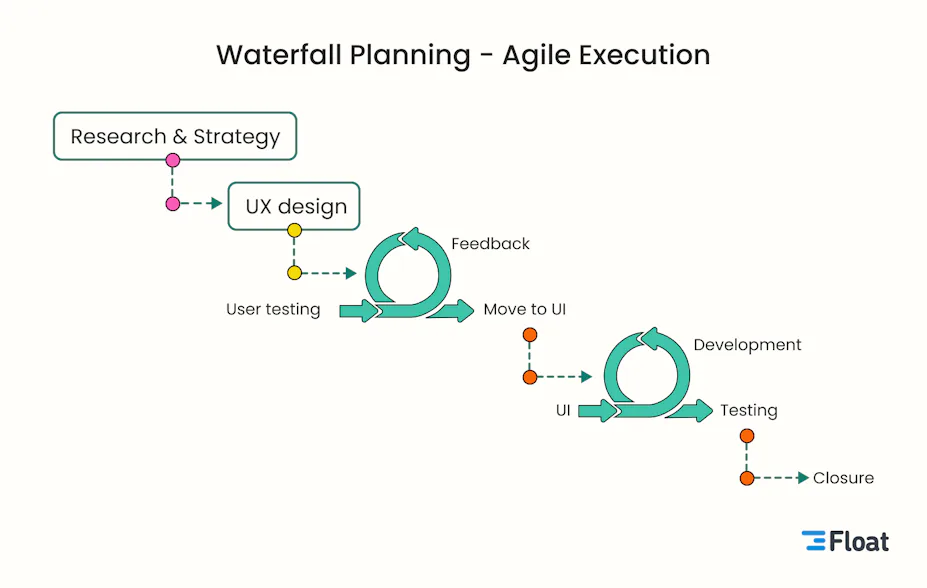 Waterfall Planning - Agile Execution

Research & Strategy

UX design

Feedback

User testing

Move to UI

Development

UI

Testing

Closure

Float